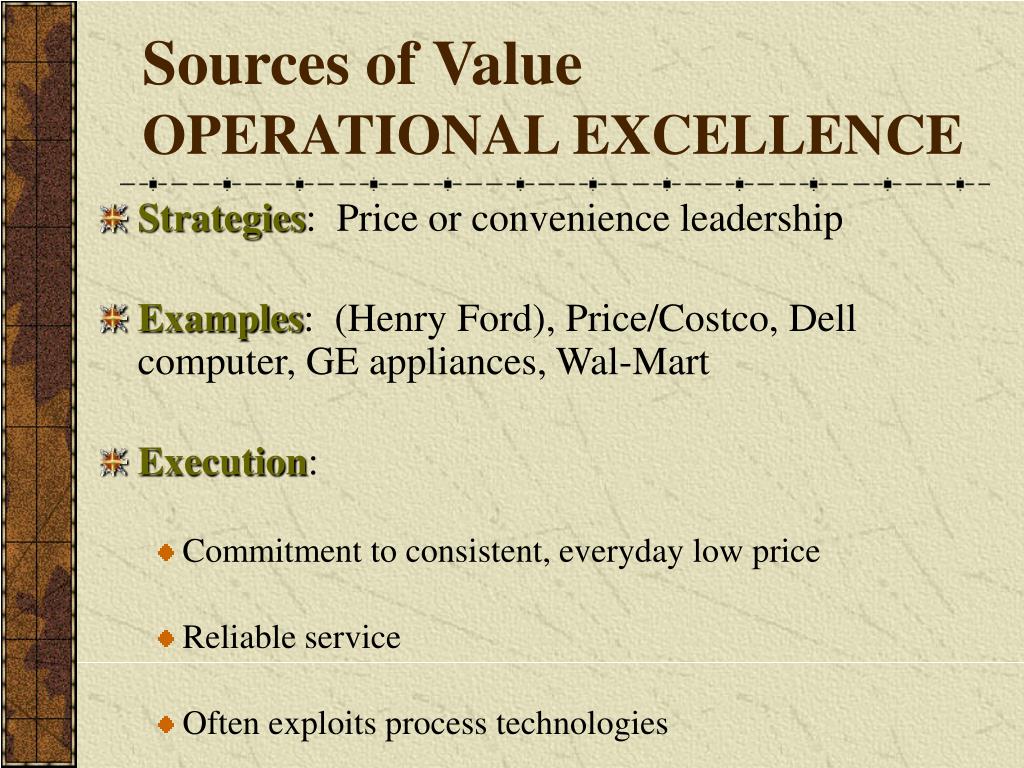 Sources of Value
OPERATIONAL EXCELLENCE

Strategies: Price or convenience leadership

Examples: (Henry Ford), Price/Costco, Dell computer, GE appliances, Wal-Mart

Execution:

Commitment to consistent, everyday low price

Reliable service

Often exploits process technologies